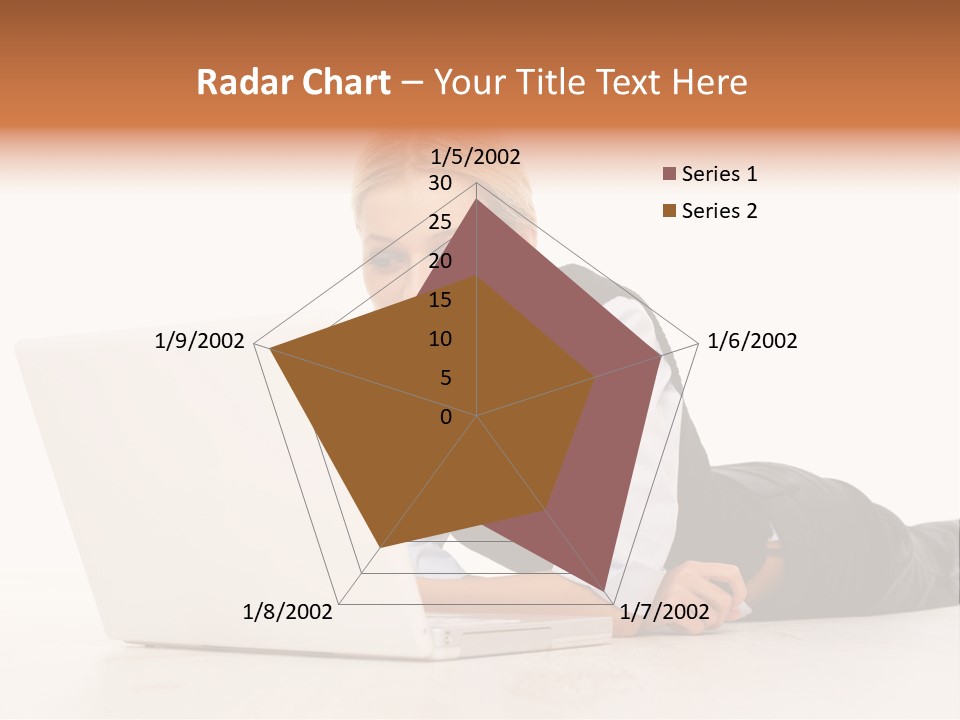 Radar Chart – Your Title Text Here

1/5/2002
30
25
20
15
10
5
0
1/6/2002
1/7/2002
1/8/2002
1/9/2002

Series 1
Series 2